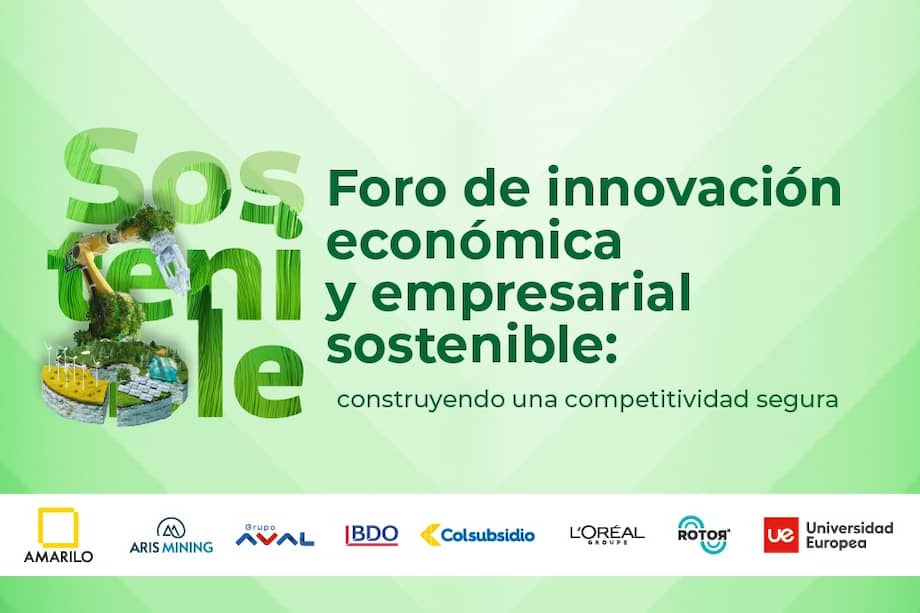 Sos
teni
ble

Foro de innovación económica y empresarial sostenible:

construyendo una competitividad segura

AMARILO

ARIS MINING

Grupo AVAL

BDO

Colsubsidio

L'ORÉAL GROUPE

ROTOR

ue Universidad Europea